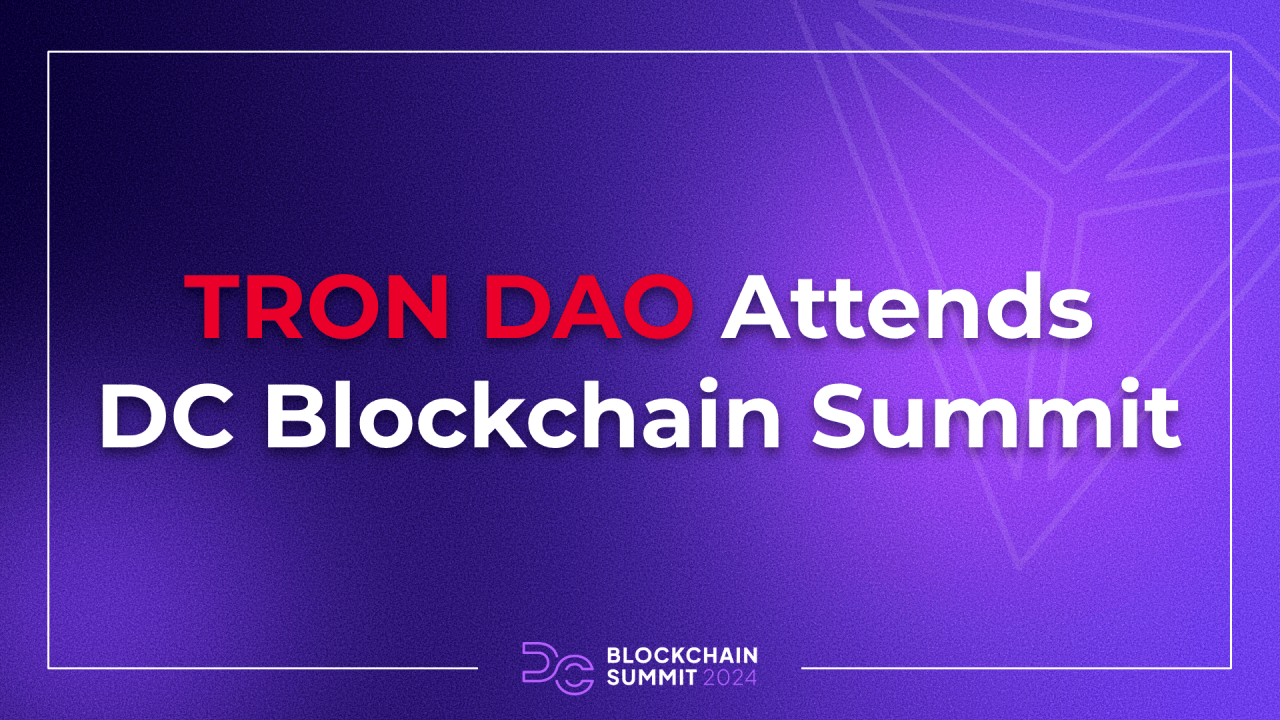 TRON DAO Attends DC Blockchain Summit

DC BLOCKCHAIN SUMMIT 2024